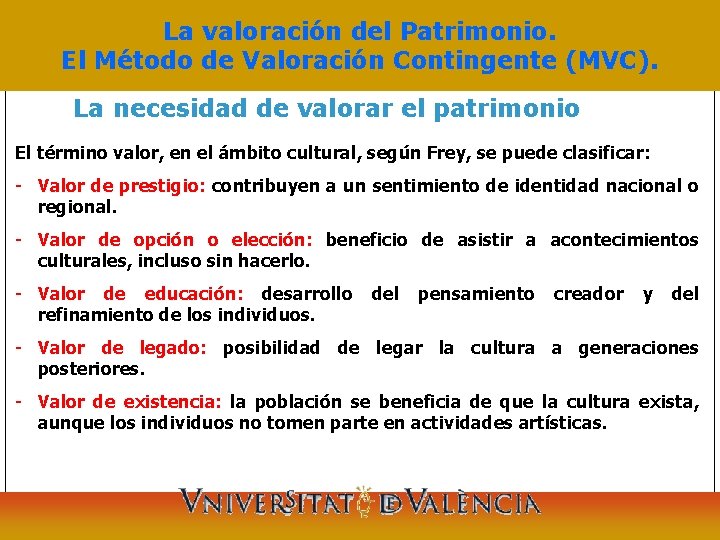 La valoración del Patrimonio.
El Método de Valoración Contingente (MVC).

La necesidad de valorar el patrimonio

El término valor, en el ámbito cultural, según Frey, se puede clasificar:

- Valor de prestigio: contribuyen a un sentimiento de identidad nacional o regional.

- Valor de opción o elección: beneficio de asistir a acontecimientos culturales, incluso sin hacerlo.

- Valor de educación: desarrollo del pensamiento creador y del refinamiento de los individuos.

- Valor de legado: posibilidad de legar la cultura a generaciones posteriores.

- Valor de existencia: la población se beneficia de que la cultura exista, aunque los individuos no tomen parte en actividades artísticas.

VNIVERSITAT DE VALÈNCIA